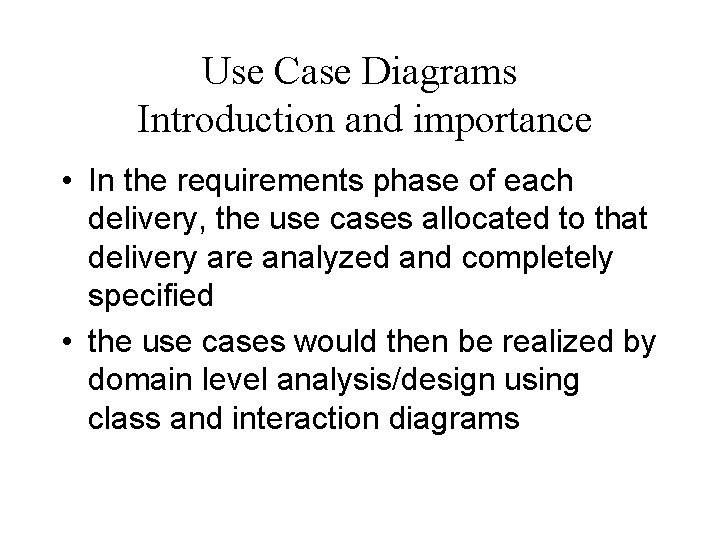 Use Case Diagrams
Introduction and importance

• In the requirements phase of each delivery, the use cases allocated to that delivery are analyzed and completely specified

• the use cases would then be realized by domain level analysis/design using class and interaction diagrams